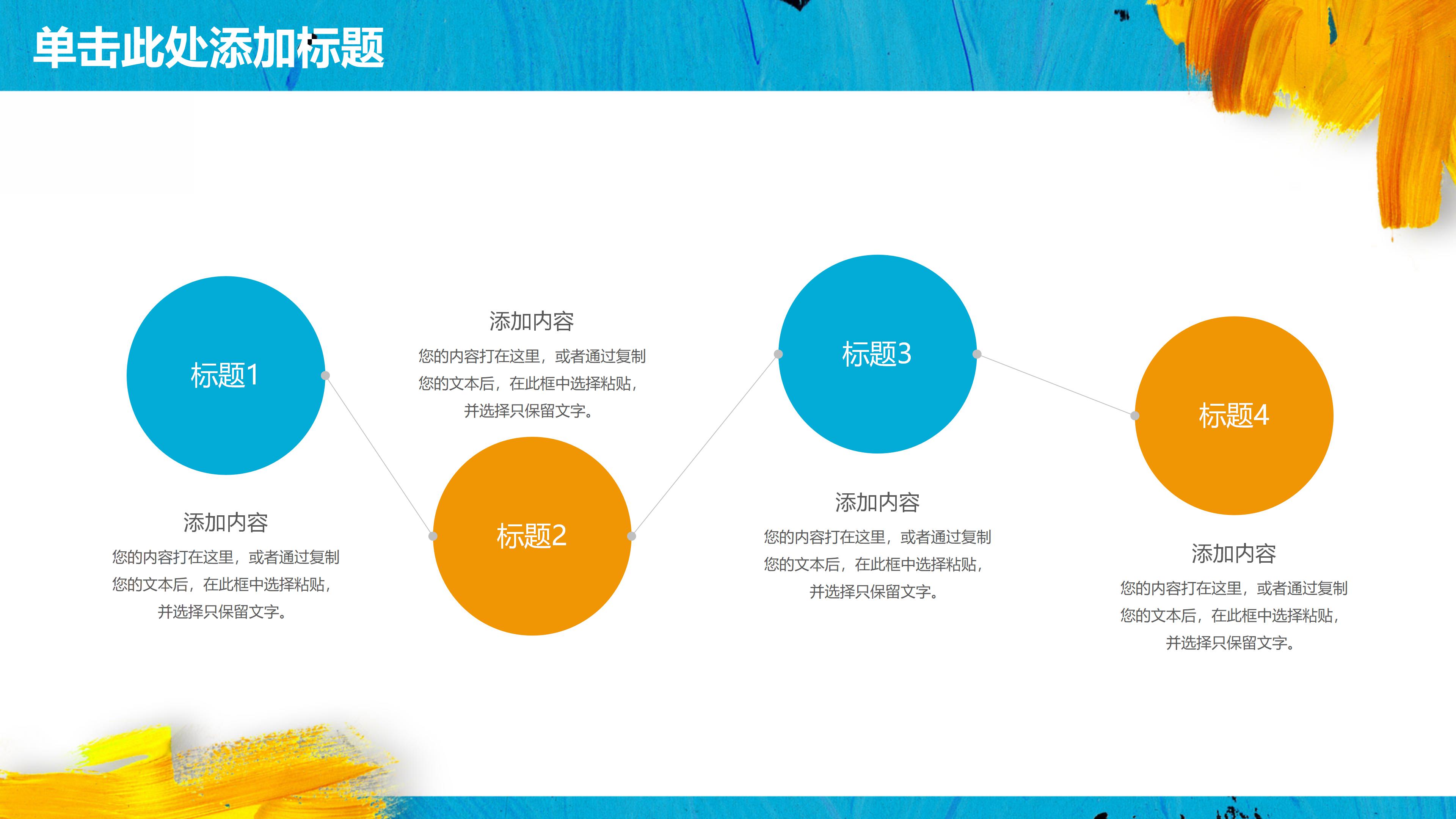 单击此处添加标题

标题1

添加内容
您的内容打在这里，或者通过复制您的文本后，在此框中选择粘贴，并选择只保留文字。

添加内容
您的内容打在这里，或者通过复制您的文本后，在此框中选择粘贴，并选择只保留文字。

标题2

标题3

添加内容
您的内容打在这里，或者通过复制您的文本后，在此框中选择粘贴，并选择只保留文字。

标题4

添加内容
您的内容打在这里，或者通过复制您的文本后，在此框中选择粘贴，并选择只保留文字。